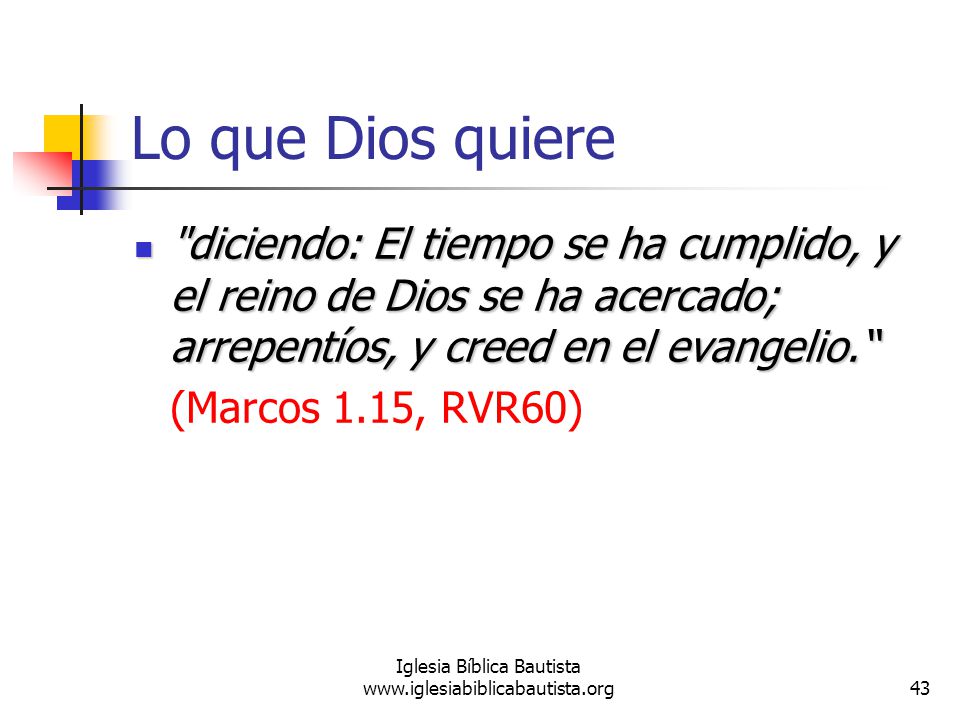 Lo que Dios quiere

"diciendo: El tiempo se ha cumplido, y el reino de Dios se ha acercado; arrepentíos, y creed en el evangelio."

(Marcos 1.15, RVR60)

Iglesia Bíblica Bautista
www.iglesiabiblicabautista.org

43